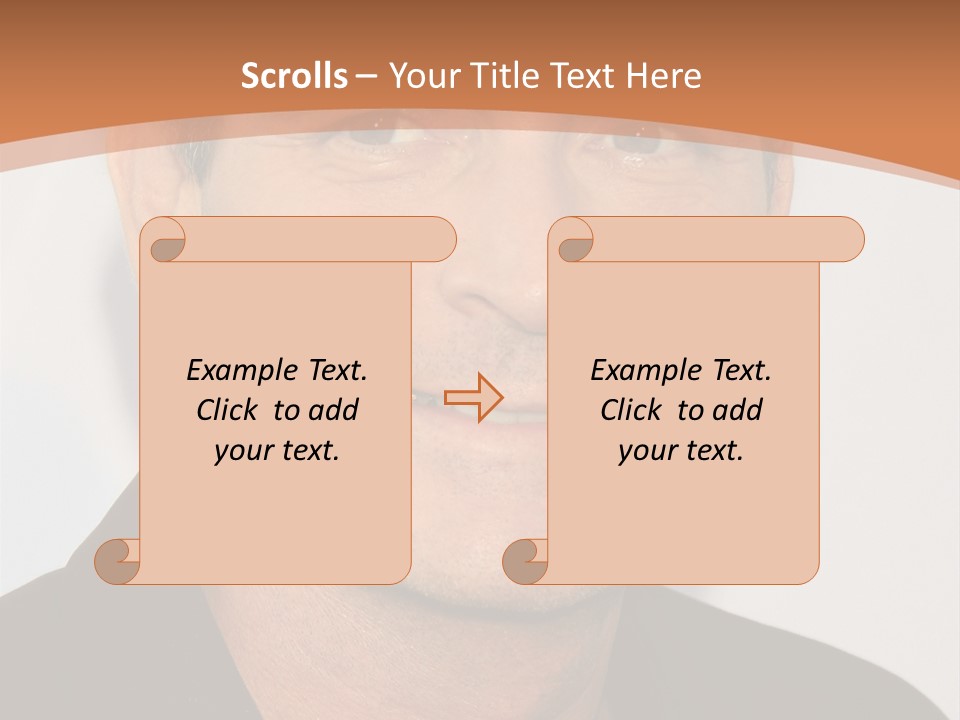 Scrolls – Your Title Text Here

Example Text. Click to add your text.

Example Text. Click to add your text.